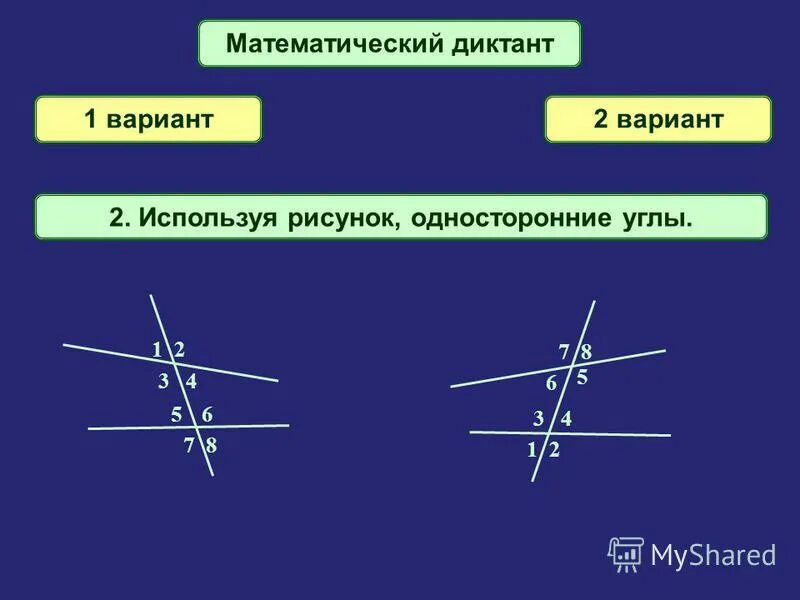 Математический диктант

1 вариант

2 вариант

2. Используя рисунок, односторонние углы.

1 2
3 4
5 6
7 8

7 8
6 5
3 4
1 2

MyShared